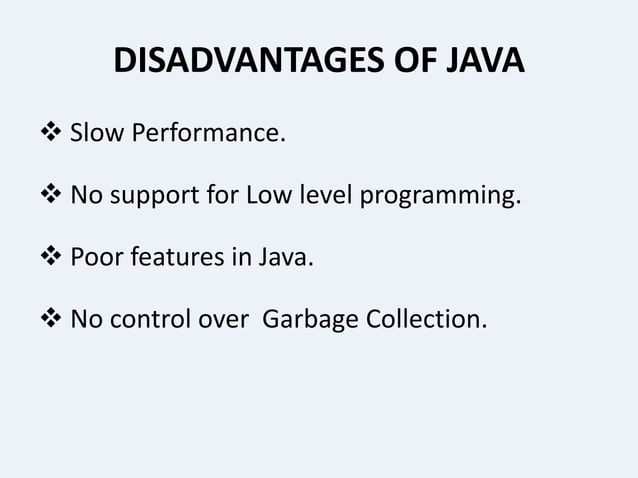 DISADVANTAGES OF JAVA

❖ Slow Performance.

❖ No support for Low level programming.

❖ Poor features in Java.

❖ No control over  Garbage Collection.